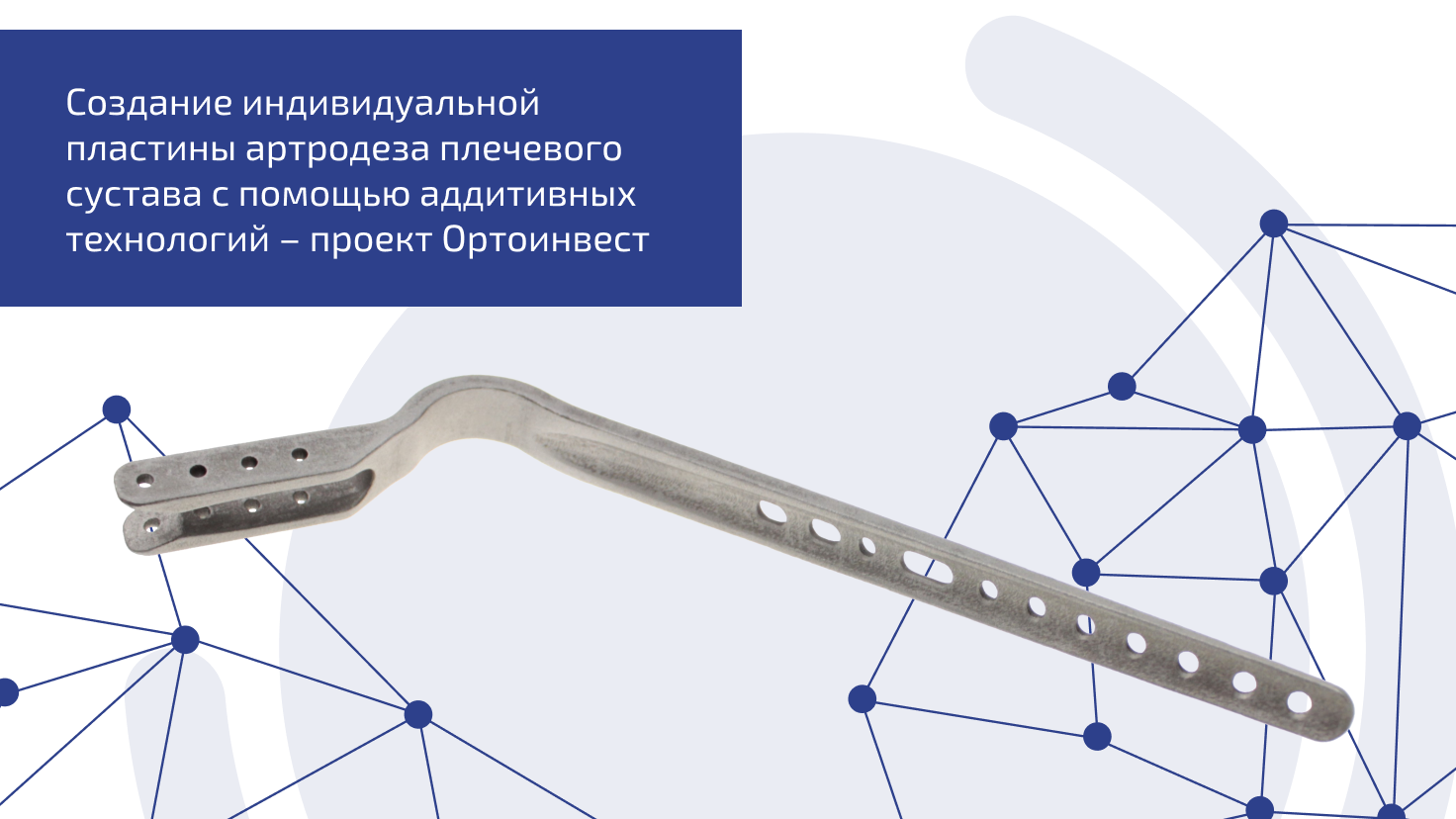 Создание индивидуальной пластины артродеза плечевого сустава с помощью аддитивных технологий – проект Ортоинвест